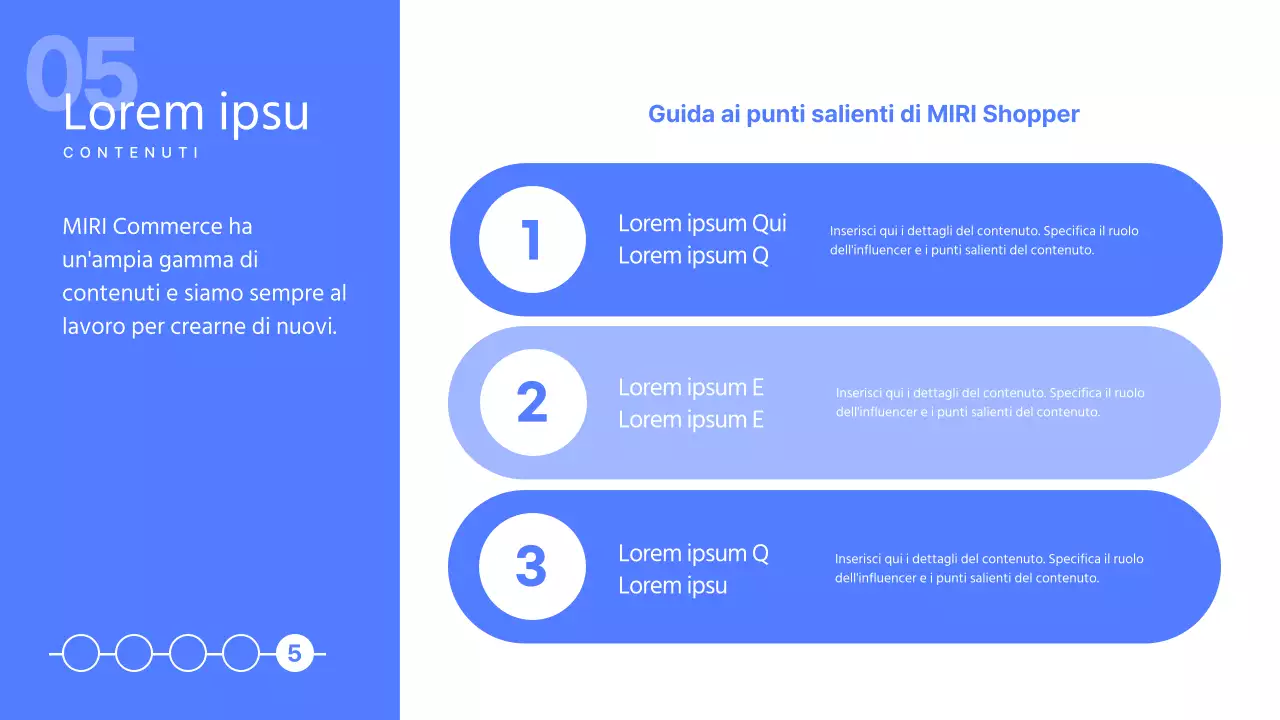 05
Lorem ipsu
CONTENUTI

MIRI Commerce ha un'ampia gamma di contenuti e siamo sempre al lavoro per crearne di nuovi.

5

Guida ai punti salienti di MIRI Shopper

1
Lorem ipsum Qui
Lorem ipsum Q
Inserisci qui i dettagli del contenuto. Specifica il ruolo dell'influencer e i punti salienti del contenuto.

2
Lorem ipsum E
Lorem ipsum E
Inserisci qui i dettagli del contenuto. Specifica il ruolo dell'influencer e i punti salienti del contenuto.

3
Lorem ipsum Q
Lorem ipsu
Inserisci qui i dettagli del contenuto. Specifica il ruolo dell'influencer e i punti salienti del contenuto.